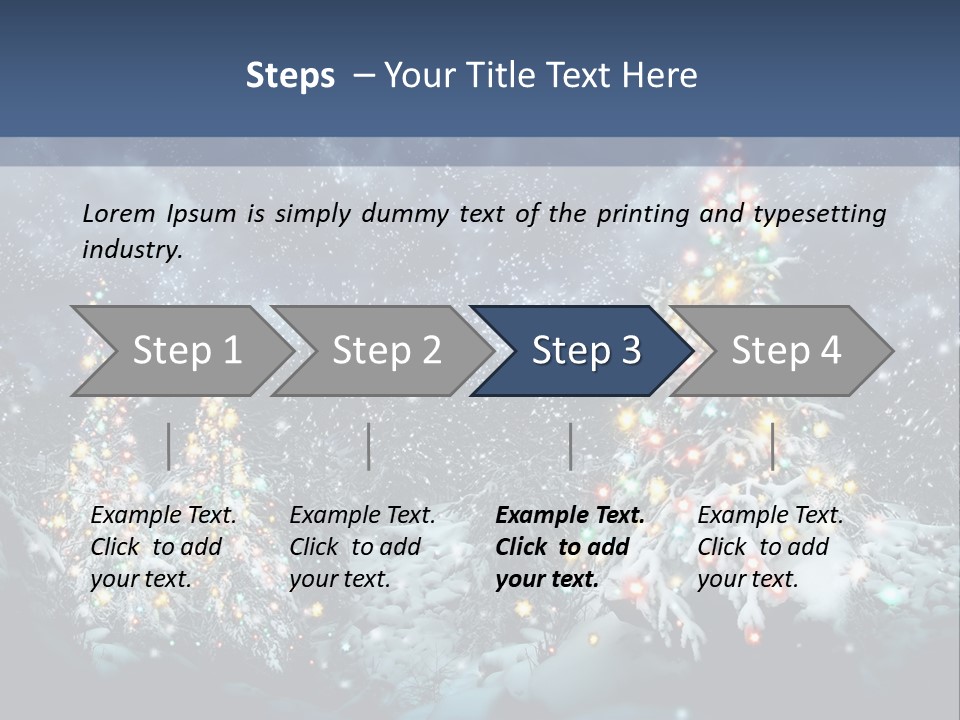 Steps – Your Title Text Here

Lorem Ipsum is simply dummy text of the printing and typesetting industry.

Step 1

Step 2

Step 3

Step 4

Example Text. Click to add your text.

Example Text. Click to add your text.

Example Text. Click to add your text.

Example Text. Click to add your text.